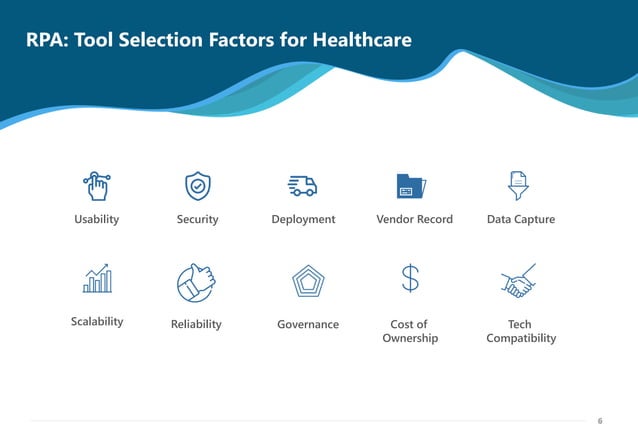 RPA: Tool Selection Factors for Healthcare

Usability

Security

Deployment

Vendor Record

Data Capture

Scalability

Reliability

Governance

Cost of Ownership

Tech Compatibility

6